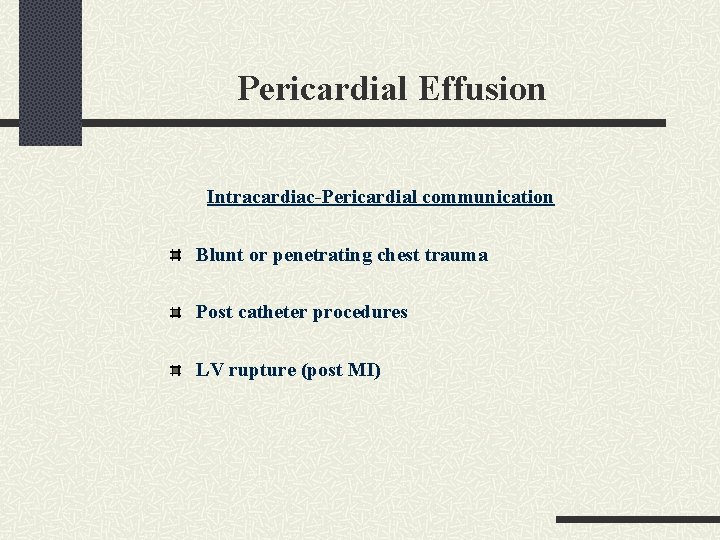 Pericardial Effusion

Intracardiac-Pericardial communication

Blunt or penetrating chest trauma

Post catheter procedures

LV rupture (post MI)